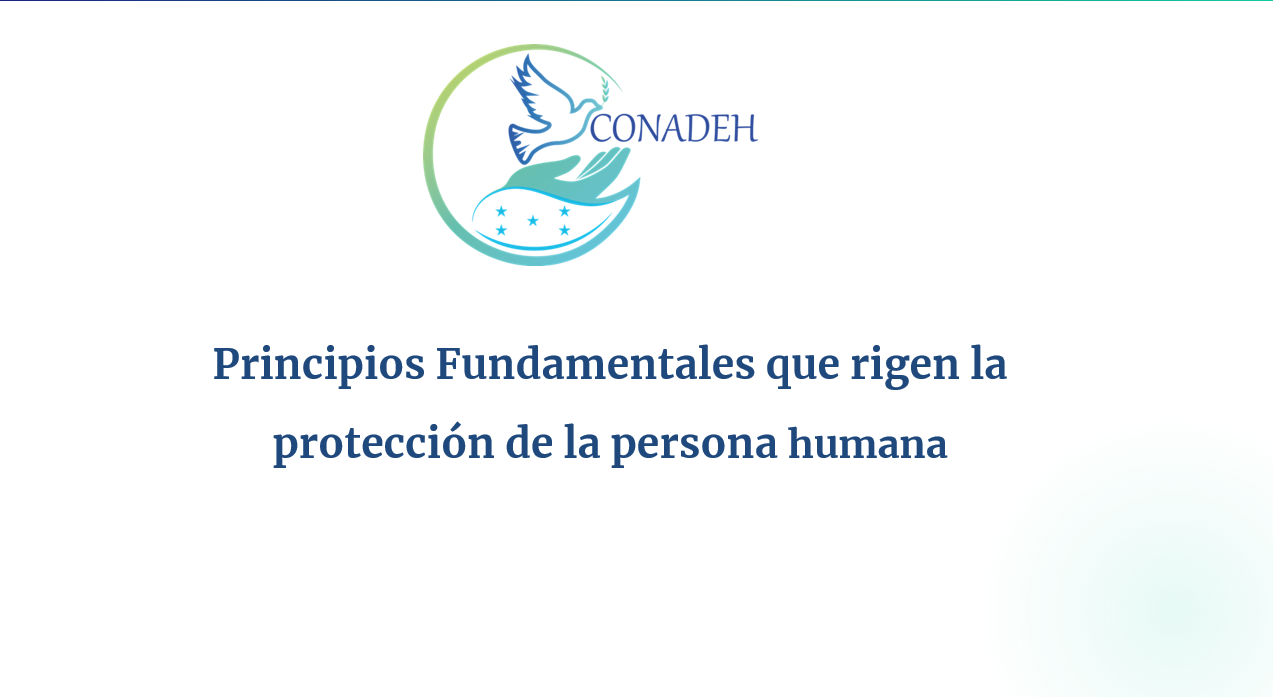 CONADEH

Principios Fundamentales que rigen la protección de la persona humana